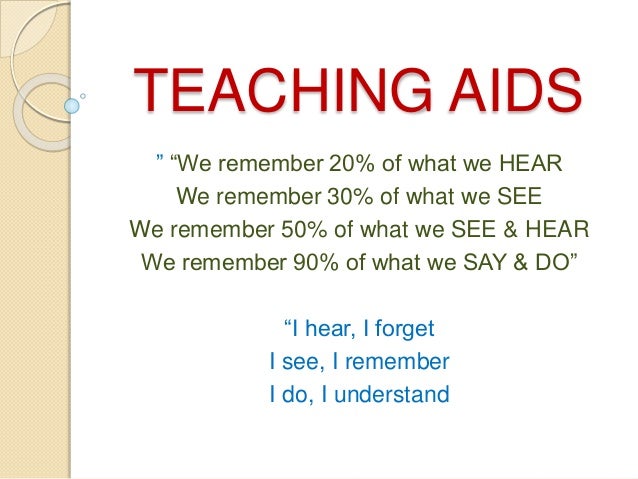 TEACHING AIDS

” “We remember 20% of what we HEAR
We remember 30% of what we SEE
We remember 50% of what we SEE & HEAR
We remember 90% of what we SAY & DO”

“I hear, I forget
I see, I remember
I do, I understand